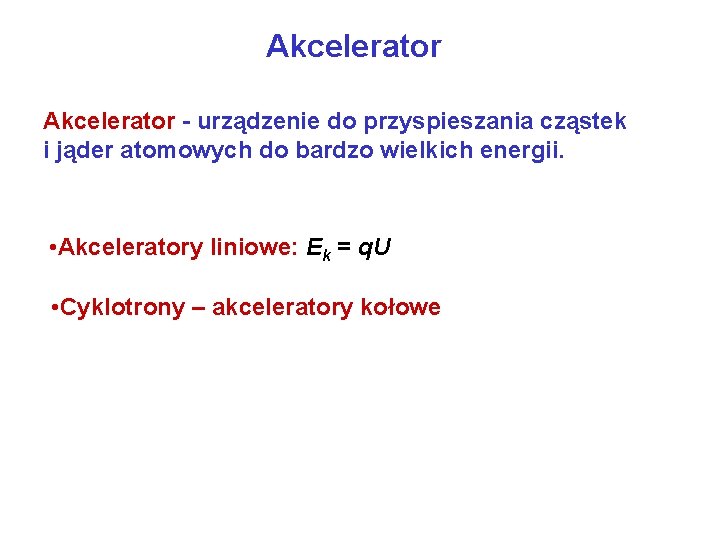 Akcelerator

Akcelerator - urządzenie do przyspieszania cząstek i jąder atomowych do bardzo wielkich energii.

•Akceleratory liniowe: $E_k = qU$

•Cyklotrony – akceleratory kołowe